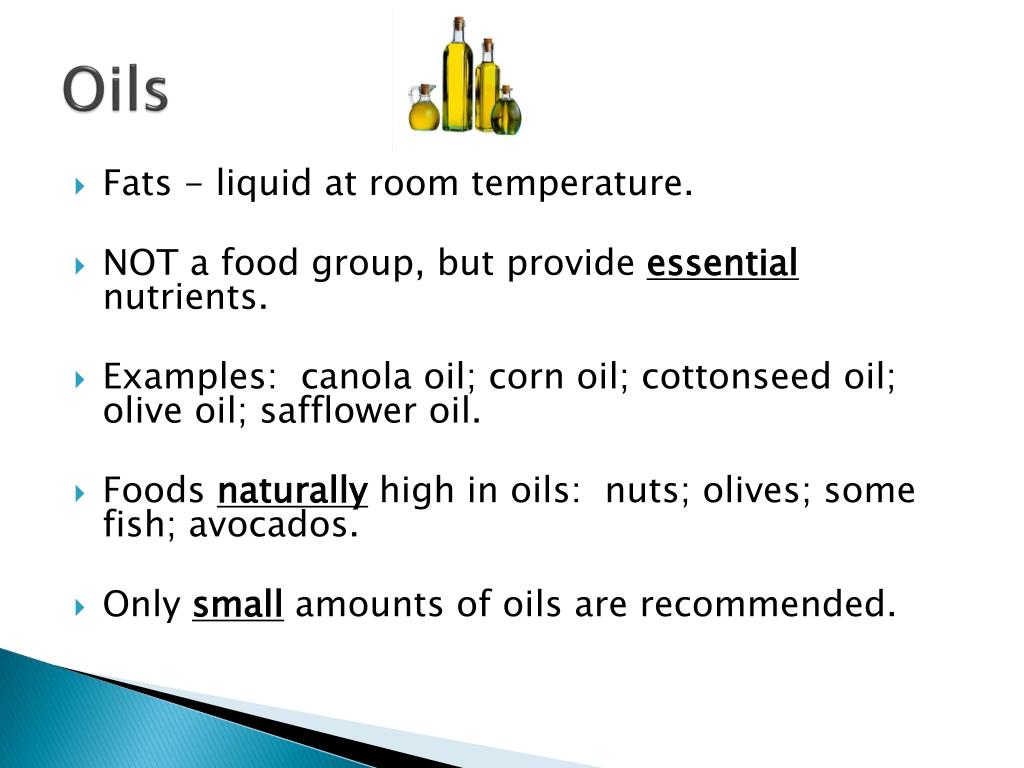 Oils

Fats - liquid at room temperature.

NOT a food group, but provide essential nutrients.

Examples:  canola oil; corn oil; cottonseed oil; olive oil; safflower oil.

Foods naturally high in oils:  nuts; olives; some fish; avocados.

Only small amounts of oils are recommended.